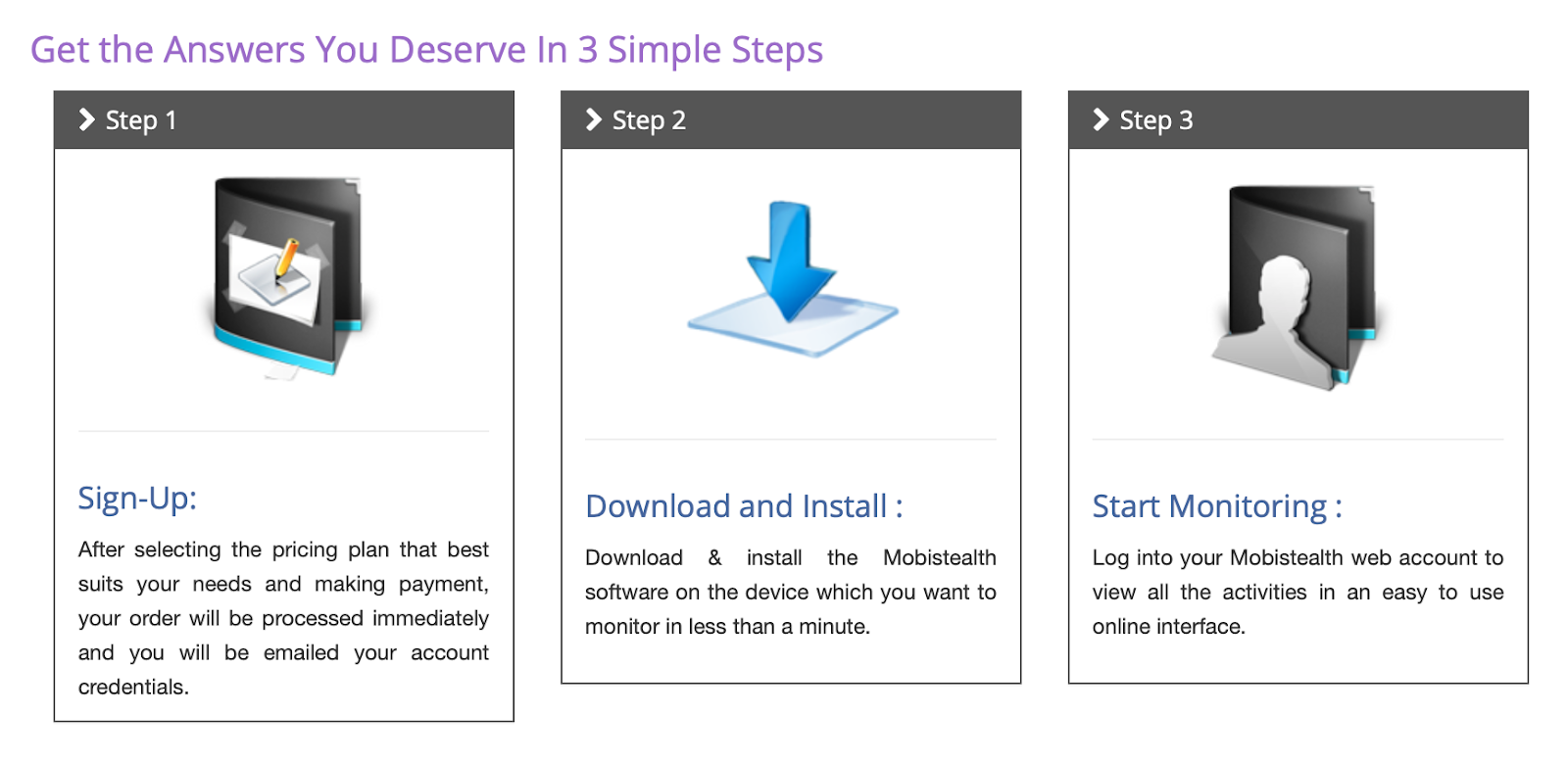 Get the Answers You Deserve In 3 Simple Steps

Step 1

Sign-Up:

After selecting the pricing plan that best suits your needs and making payment, your order will be processed immediately and you will be emailed your account credentials.

Step 2

Download and Install :

Download & install the Mobistealth software on the device which you want to monitor in less than a minute.

Step 3

Start Monitoring :

Log into your Mobistealth web account to view all the activities in an easy to use online interface.